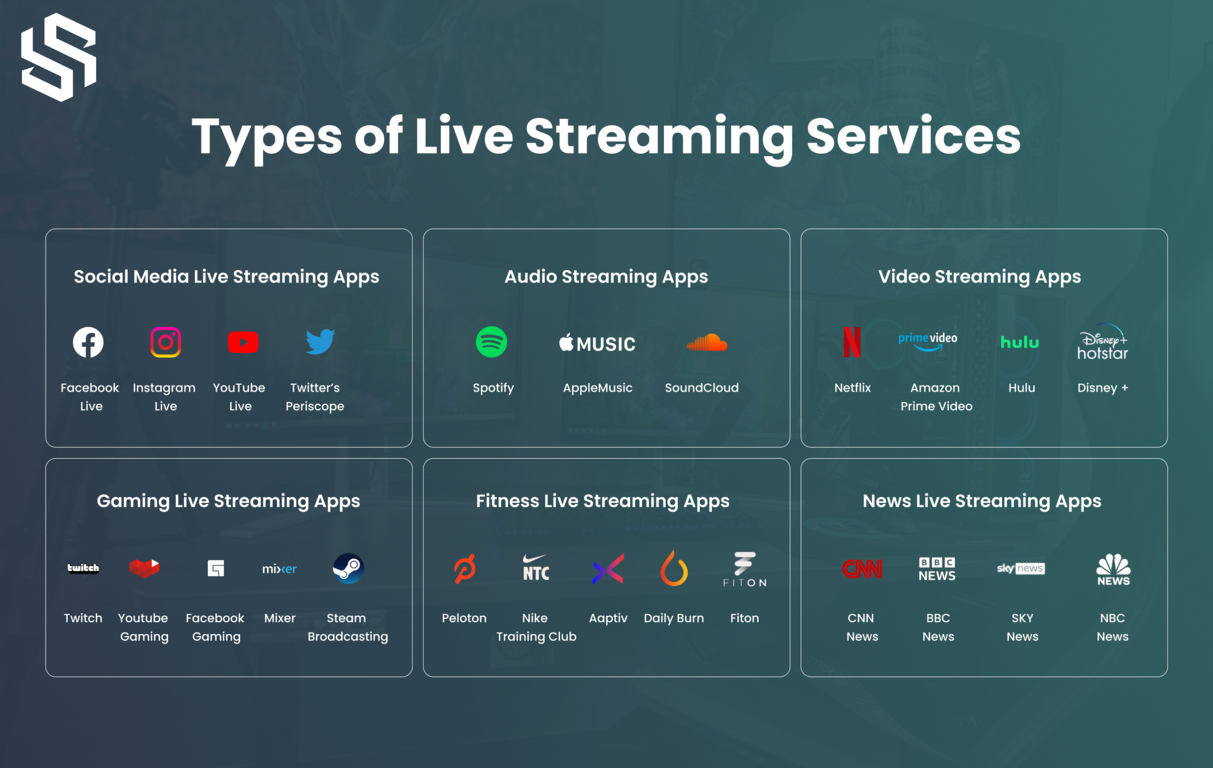 Types of Live Streaming Services

Social Media Live Streaming Apps

Facebook Live

Instagram Live

YouTube Live

Twitter's Periscope

Audio Streaming Apps

Spotify

MUSIC
AppleMusic

SoundCloud

Video Streaming Apps

Netflix

prime video
Amazon Prime Video

hulu
Hulu

Disney+ hotstar
Disney +

Gaming Live Streaming Apps

twitch
Twitch

Youtube Gaming

Facebook Gaming

mixer
Mixer

Steam Broadcasting

Fitness Live Streaming Apps

Peloton

NTC
Nike Training Club

Aaptiv

Daily Burn

FITON
Fiton

News Live Streaming Apps

CNN
CNN News

BBC NEWS
BBC News

sky news
SKY News

NEWS
NBC News